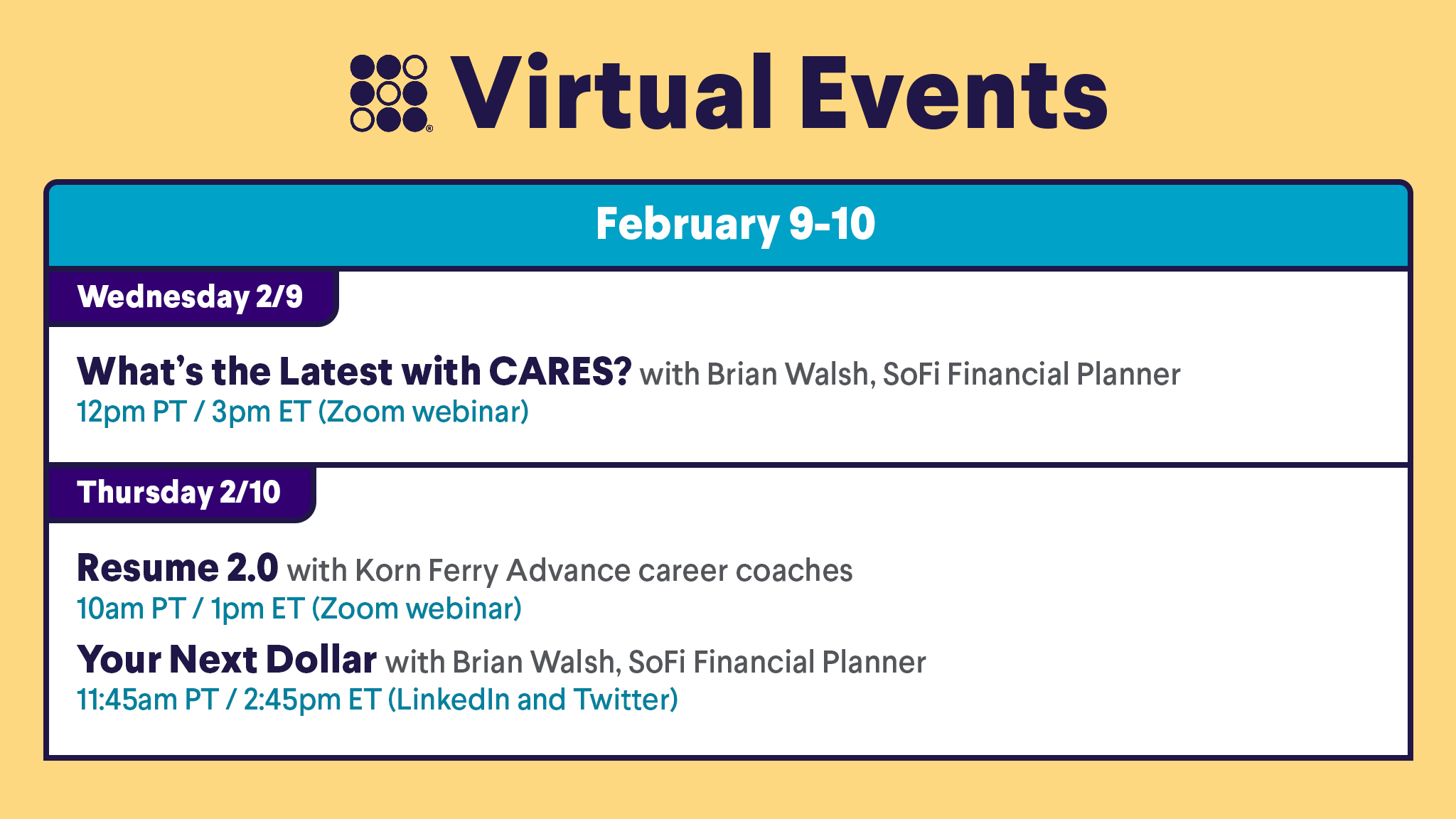 Virtual Events

February 9-10

Wednesday 2/9

What's the Latest with CARES? with Brian Walsh, SoFi Financial Planner
12pm PT / 3pm ET (Zoom webinar)

Thursday 2/10

Resume 2.0 with Korn Ferry Advance career coaches
10am PT / 1pm ET (Zoom webinar)

Your Next Dollar with Brian Walsh, SoFi Financial Planner
11:45am PT / 2:45pm ET (LinkedIn and Twitter)